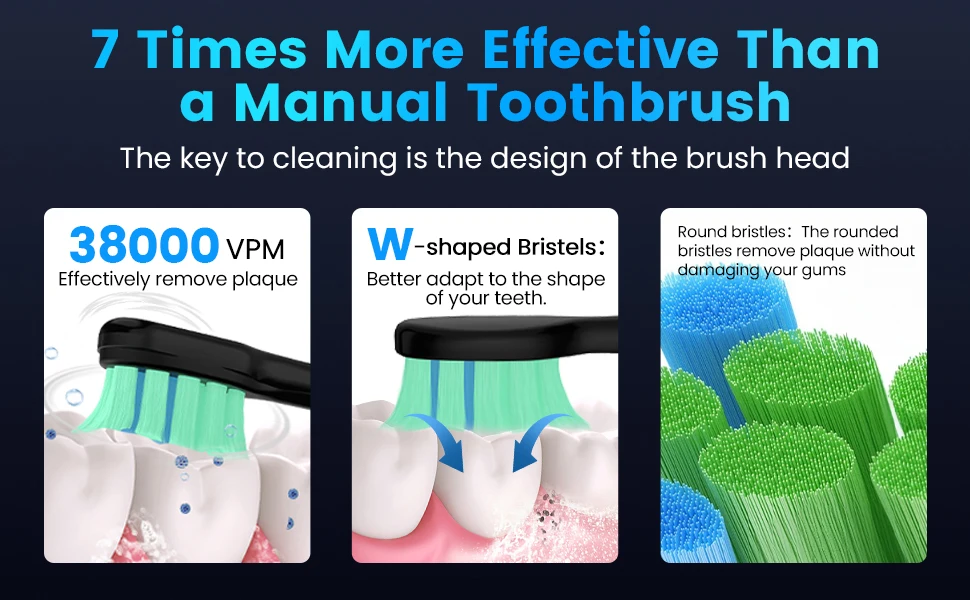 7 Times More Effective Than a Manual Toothbrush

The key to cleaning is the design of the brush head

38000 VPM
Effectively remove plaque

W-shaped Bristels:
Better adapt to the shape of your teeth.

Round bristles: The rounded bristles remove plaque without damaging your gums